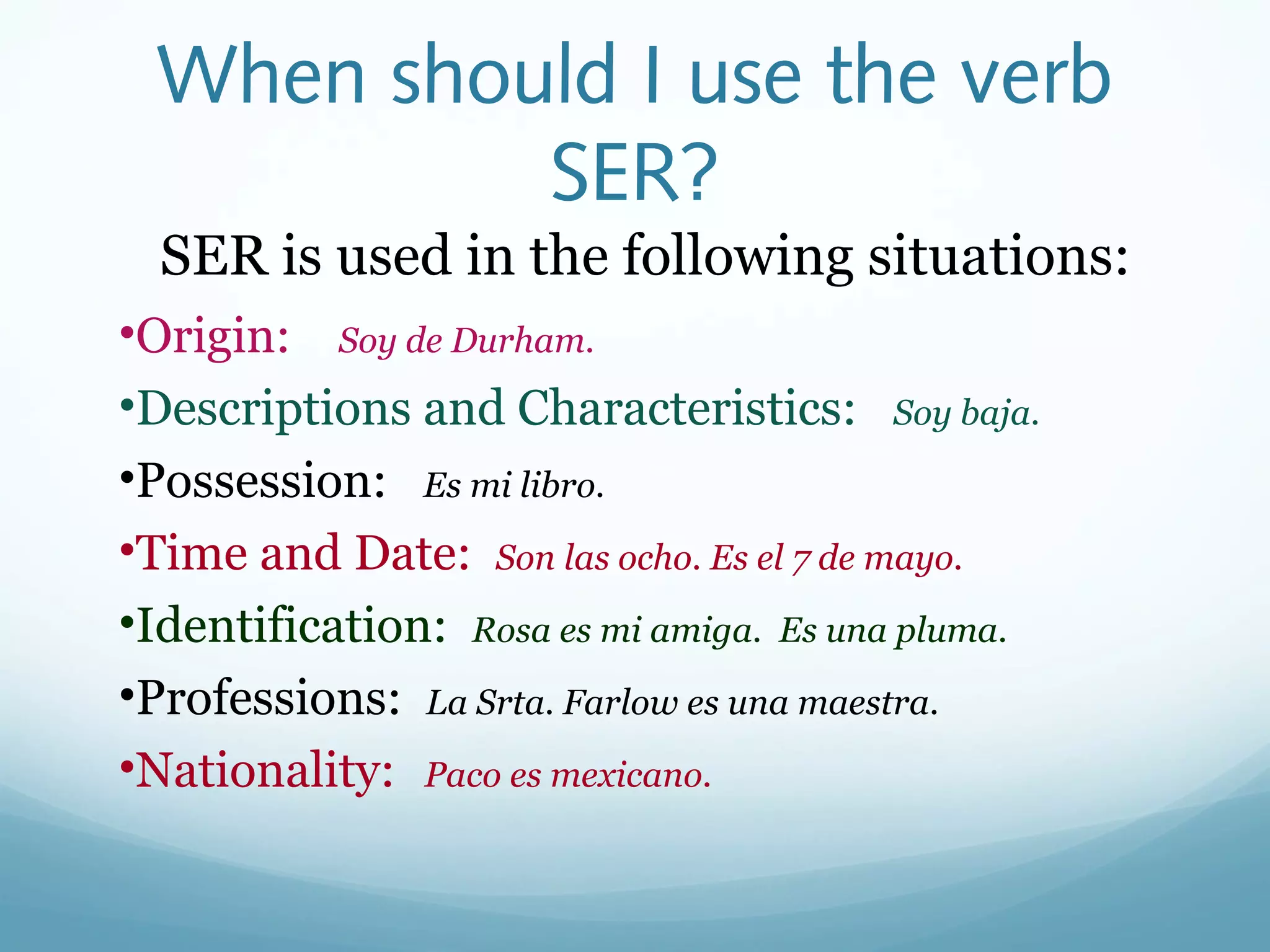 When should I use the verb SER?

SER is used in the following situations:

•Origin: Soy de Durham.

•Descriptions and Characteristics: Soy baja.

•Possession: Es mi libro.

•Time and Date: Son las ocho. Es el 7 de mayo.

•Identification: Rosa es mi amiga. Es una pluma.

•Professions: La Srta. Farlow es una maestra.

•Nationality: Paco es mexicano.